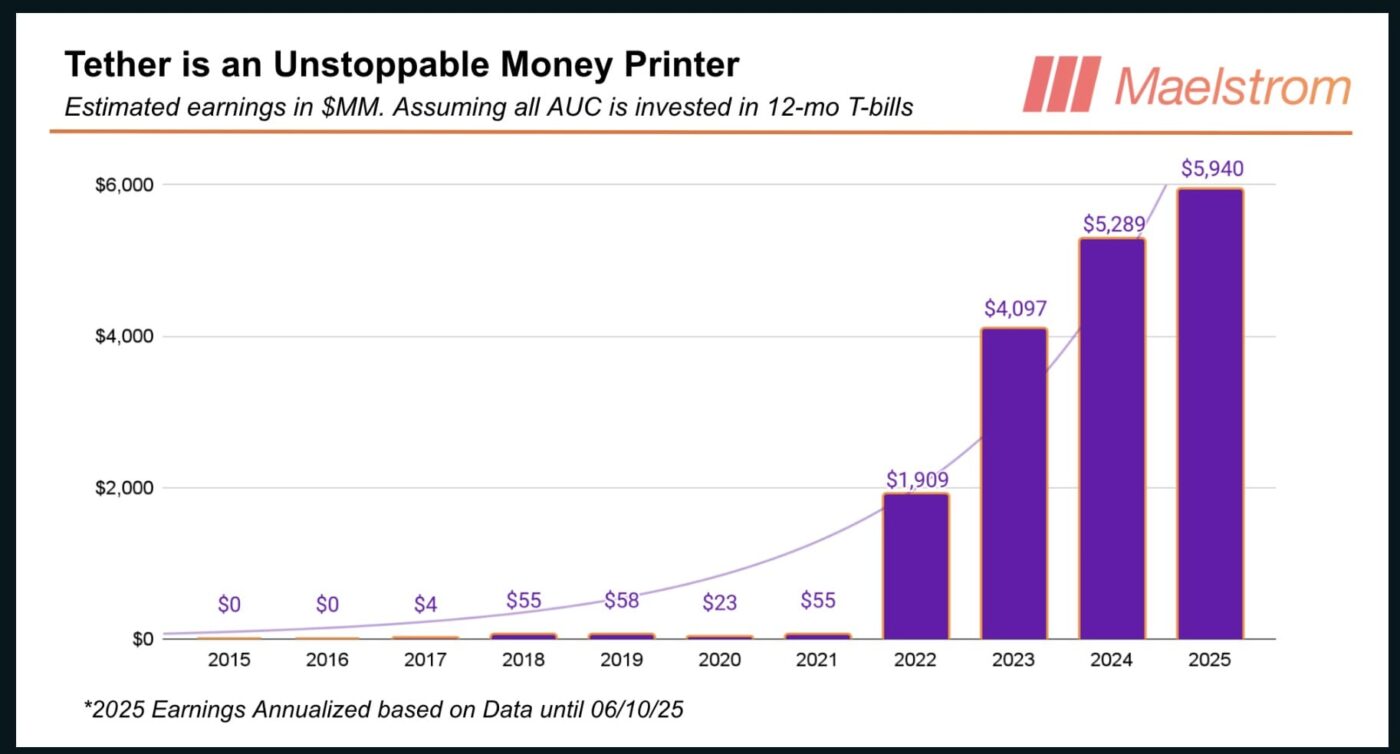 Tether is an Unstoppable Money Printer
Estimated earnings in \$MM. Assuming all AUC is invested in 12-mo T-bills

Maelstrom

\$6,000
\$4,000
\$2,000
\$0

\$0 \$0 \$4 \$55 \$58 \$23 \$55 \$1,909 \$4,097 \$5,289 \$5,940

2015 2016 2017 2018 2019 2020 2021 2022 2023 2024 2025

*2025 Earnings Annualized based on Data until 06/10/25